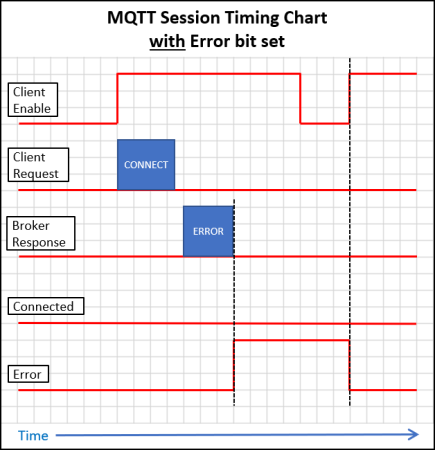 MQTT Session Timing Chart
with Error bit set

Client Enable

Client Request

CONNECT

Broker Response

ERROR

Connected

Error

Time